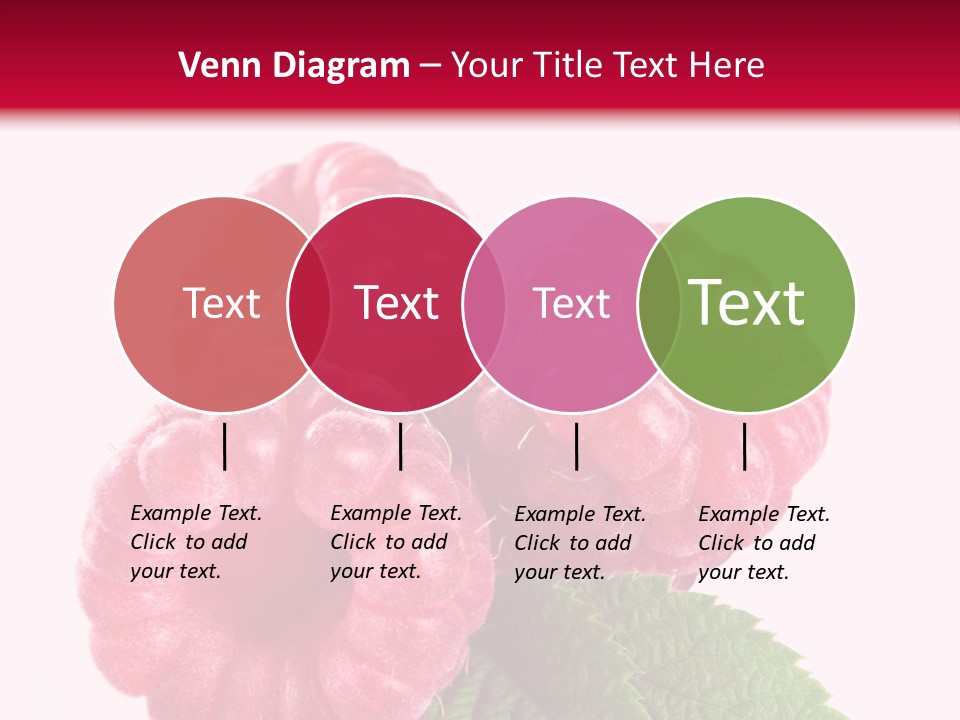 Venn Diagram – Your Title Text Here

Text

Text

Text

Text

Example Text. Click to add your text.

Example Text. Click to add your text.

Example Text. Click to add your text.

Example Text. Click to add your text.